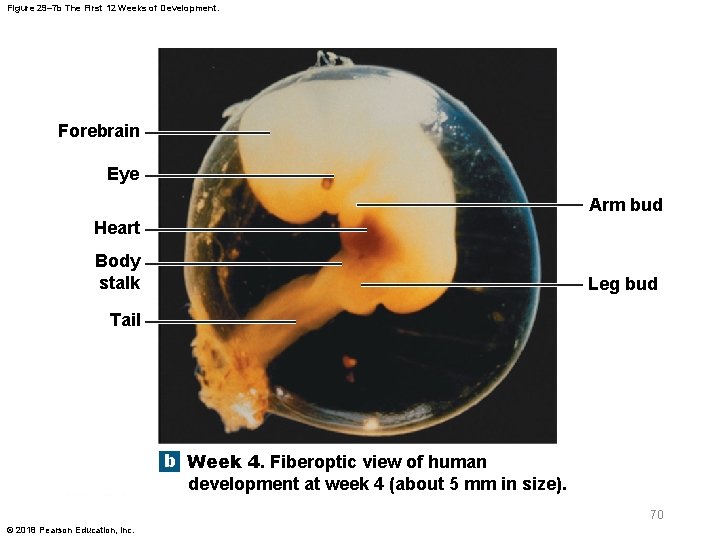 Figure 29–7b The First 12 Weeks of Development.

Forebrain

Eye

Heart

Body stalk

Tail

Arm bud

Leg bud

b Week 4. Fiberoptic view of human development at week 4 (about 5 mm in size).

70

© 2018 Pearson Education, Inc.